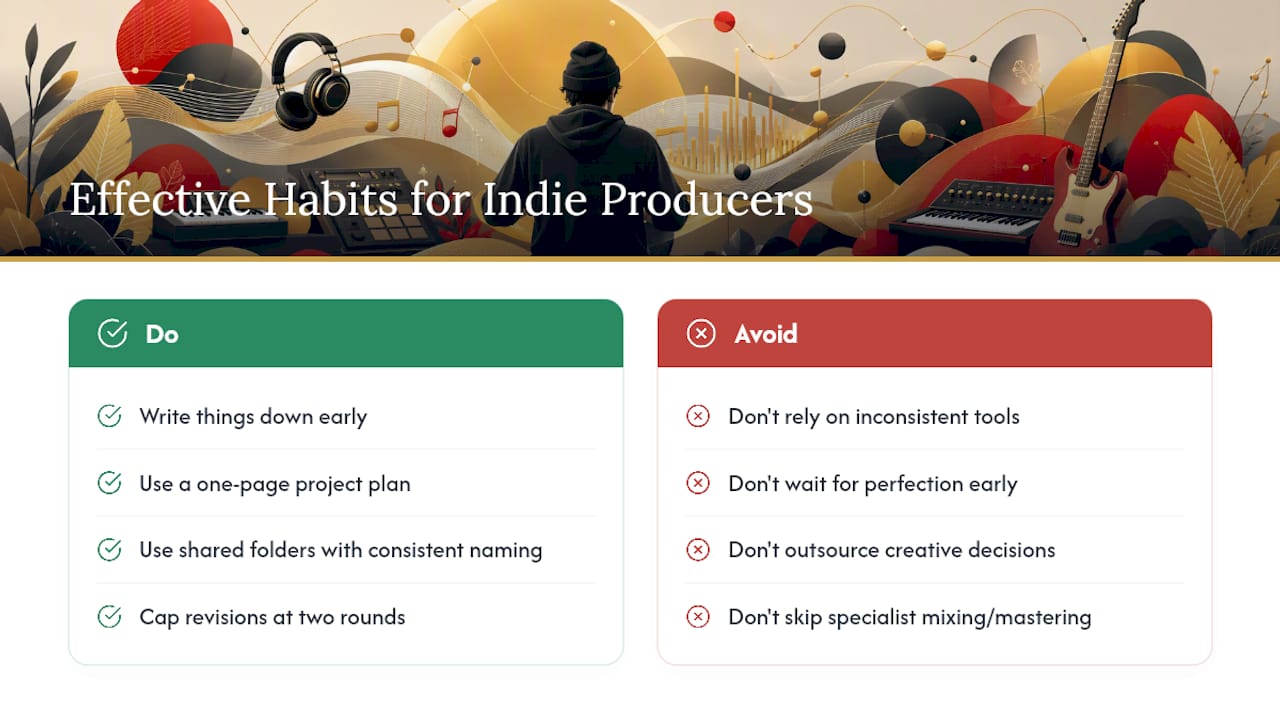 Effective Habits for Indie Producers

Do

Write things down early

Use a one-page project plan

Use shared folders with consistent naming

Cap revisions at two rounds

Avoid

Don't rely on inconsistent tools

Don't wait for perfection early

Don't outsource creative decisions

Don't skip specialist mixing/mastering